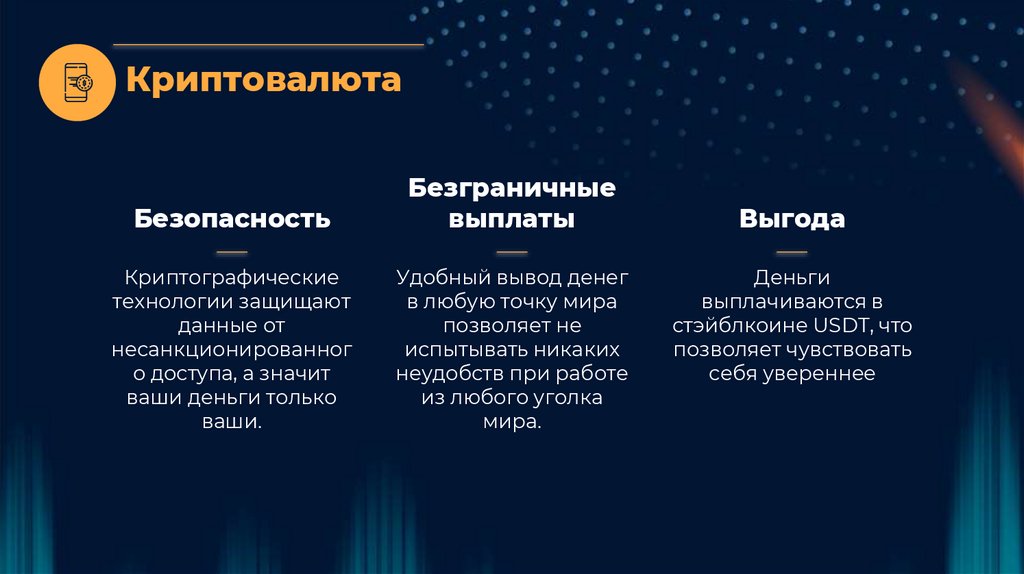 Криптовалюта

Безопасность

Криптографические технологии защищают данные от несанкционированного доступа, а значит ваши деньги только ваши.

Безграничные выплаты

Удобный вывод денег в любую точку мира позволяет не испытывать никаких неудобств при работе из любого уголка мира.

Выгода

Деньги выплачиваются в стэйблкоине USDT, что позволяет чувствовать себя увереннее